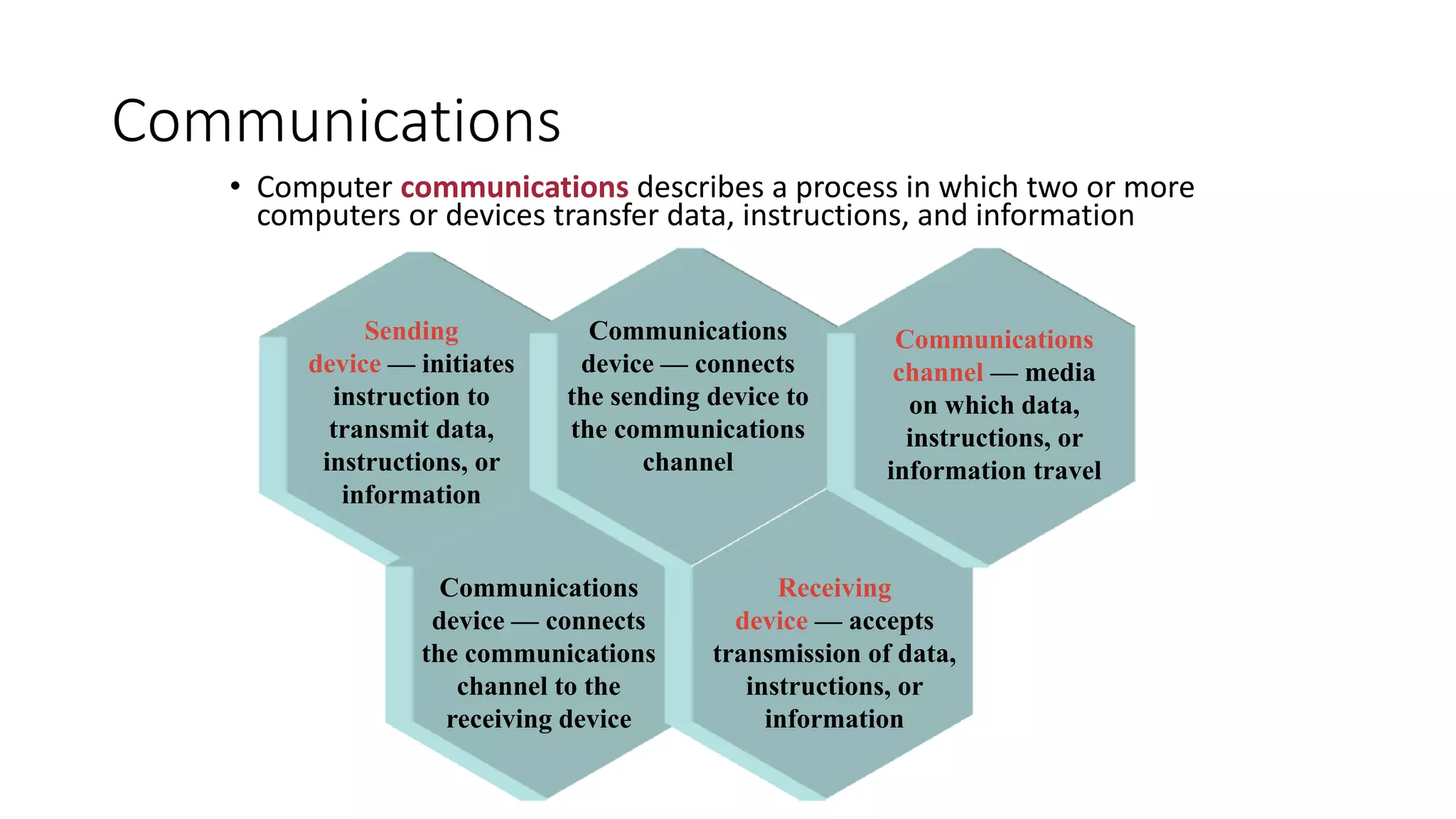 Communications

• Computer communications describes a process in which two or more computers or devices transfer data, instructions, and information

Sending device — initiates instruction to transmit data, instructions, or information

Communications device — connects the sending device to the communications channel

Communications channel — media on which data, instructions, or information travel

Communications device — connects the communications channel to the receiving device

Receiving device — accepts transmission of data, instructions, or information